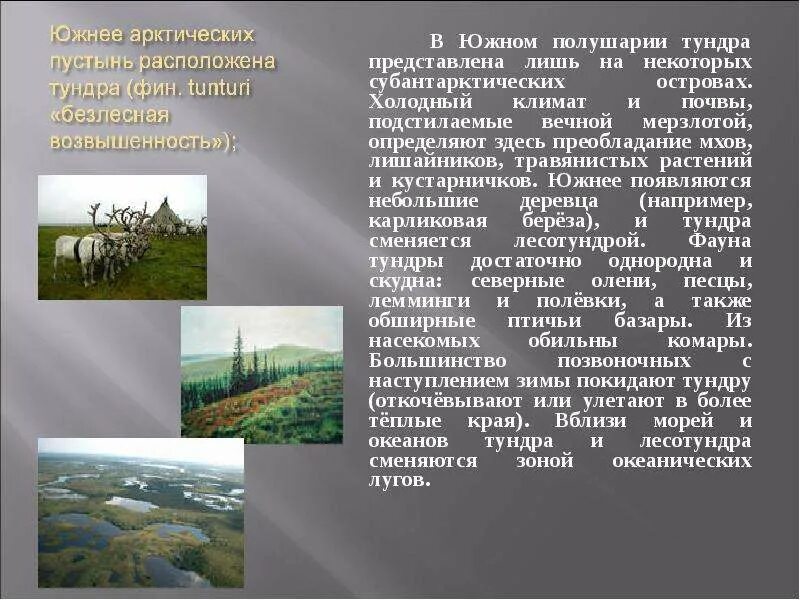 Южнее арктических пустынь расположена тундра (фин. tunturi «безлесная возвышенность»);

В Южном полушарии тундра представлена лишь на некоторых субантарктических островах. Холодный климат и почвы, подстилаемые вечной мерзлотой, определяют здесь преобладание мхов, лишайников, травянистых растений и кустарничков. Южнее появляются небольшие деревца (например, карликовая берёза), и тундра сменяется лесотундрой. Фауна тундры достаточно однородна и скудна: северные олени, песцы, лемминги и полёвки, а также обширные птичьи базары. Из насекомых обильны комары. Большинство позвоночных с наступлением зимы покидают тундру (откочёвывают или улетают в более тёплые края). Вблизи морей и океанов тундра и лесотундра сменяются зоной океанических лугов.